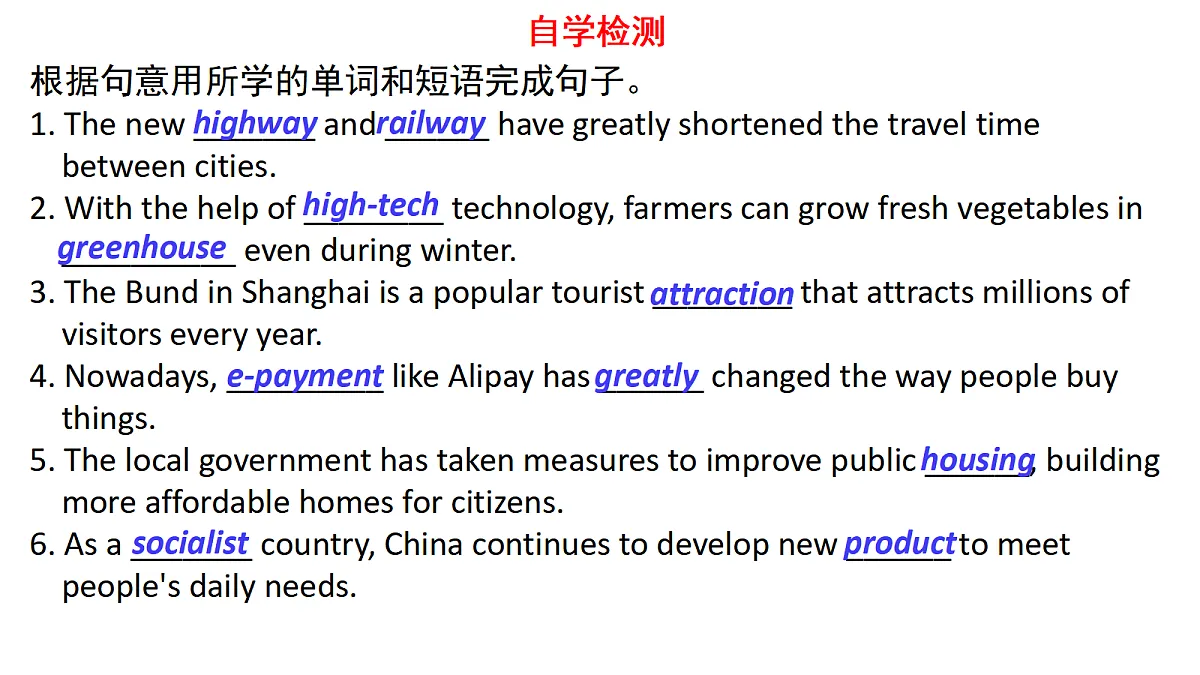 自学检测

根据句意用所学的单词和短语完成句子。

1. The new highway and railway have greatly shortened the travel time between cities.

2. With the help of high-tech technology, farmers can grow fresh vegetables in greenhouse even during winter.

3. The Bund in Shanghai is a popular tourist attraction that attracts millions of visitors every year.

4. Nowadays, e-payment like Alipay has greatly changed the way people buy things.

5. The local government has taken measures to improve public housing, building more affordable homes for citizens.

6. As a socialist country, China continues to develop new product to meet people's daily needs.